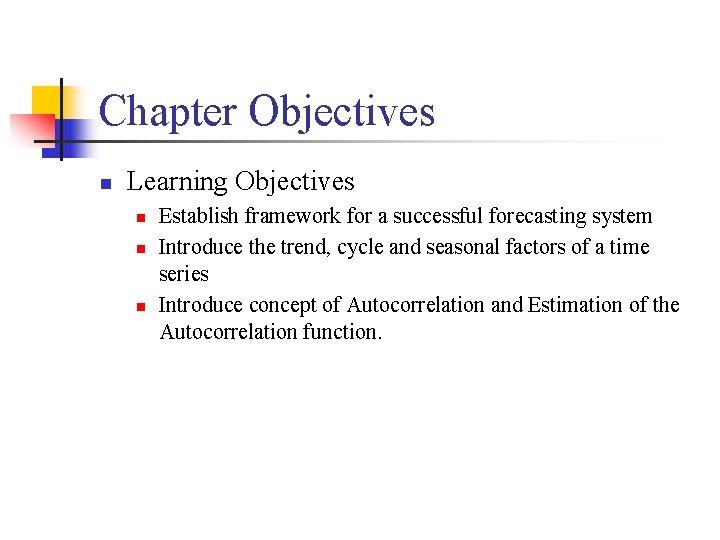 Chapter Objectives

Learning Objectives

Establish framework for a successful forecasting system

Introduce the trend, cycle and seasonal factors of a time series

Introduce concept of Autocorrelation and Estimation of the Autocorrelation function.